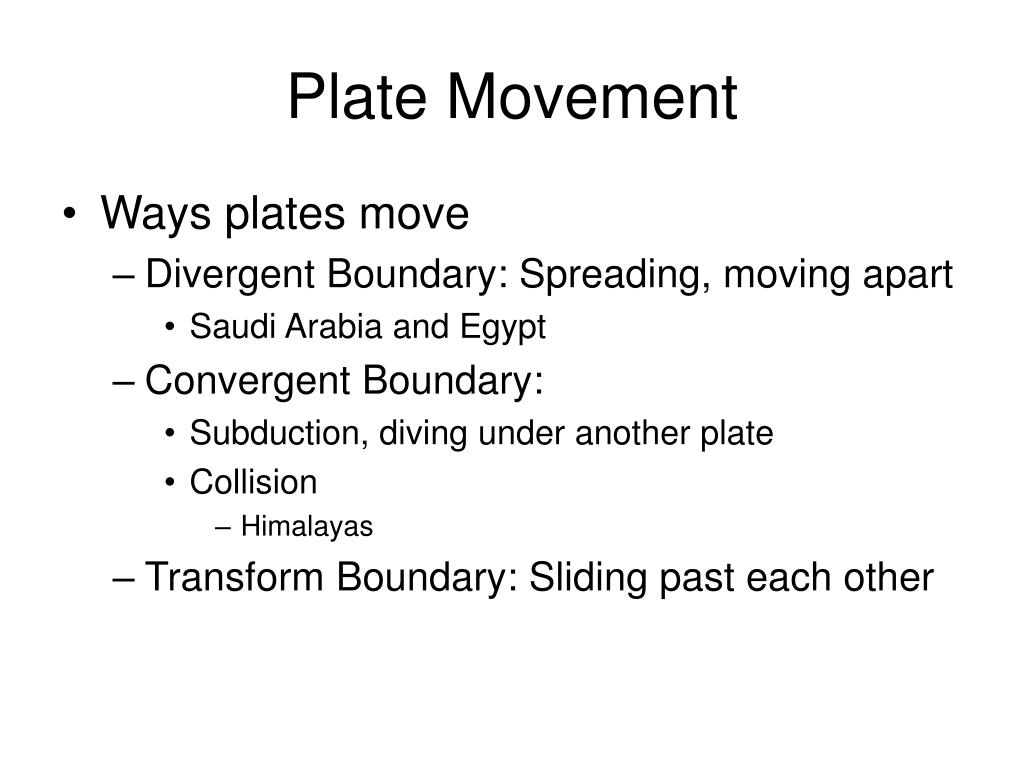 Plate Movement

• Ways plates move
– Divergent Boundary: Spreading, moving apart
• Saudi Arabia and Egypt
– Convergent Boundary:
• Subduction, diving under another plate
• Collision
– Himalayas
– Transform Boundary: Sliding past each other